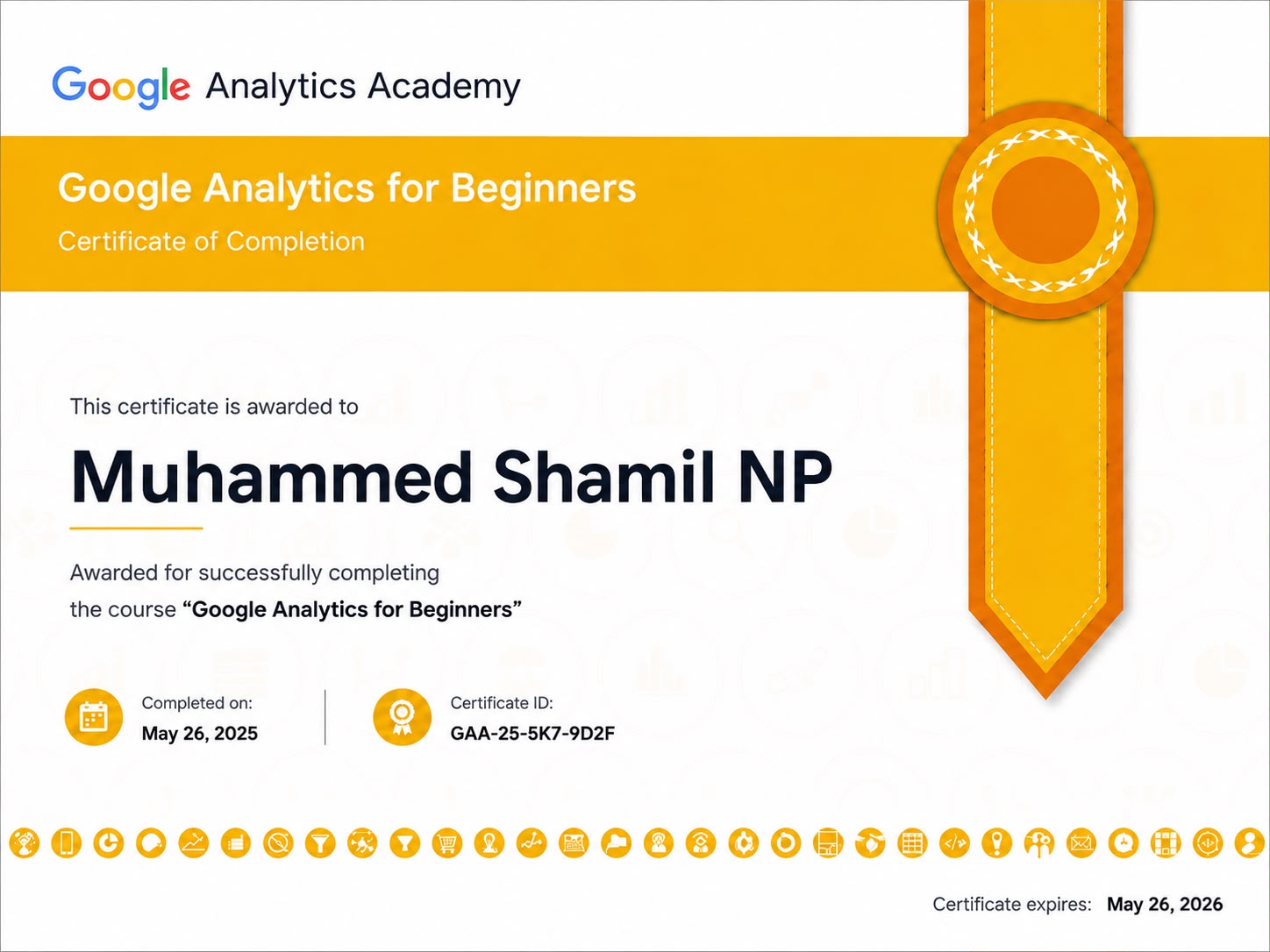 Google Analytics Academy

Google Analytics for Beginners

Certificate of Completion

This certificate is awarded to

Muhammed Shamil NP

Awarded for successfully completing the course “Google Analytics for Beginners”

Completed on:
May 26, 2025

Certificate ID:
GAA-25-5K7-9D2F

Certificate expires: May 26, 2026